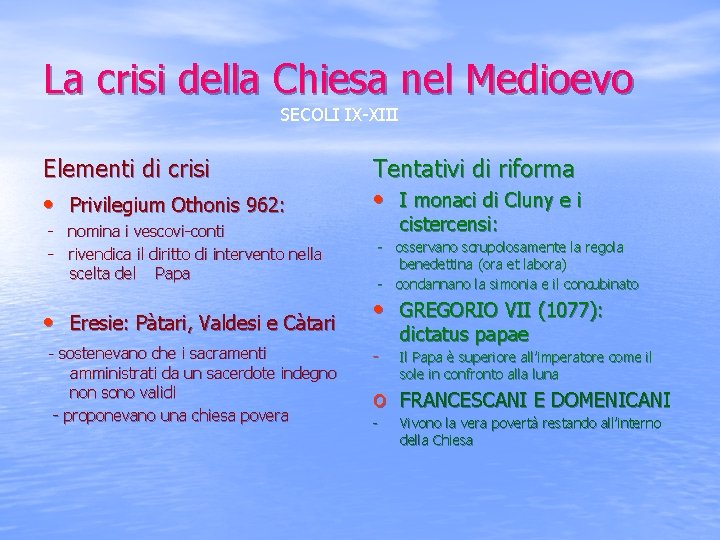 La crisi della Chiesa nel Medioevo

SECOLI IX-XIII

Elementi di crisi

• Privilegium Othonis 962:

- nomina i vescovi-conti
- rivendica il diritto di intervento nella scelta del Papa

• Eresie: Pàtari, Valdesi e Càtari

- sostenevano che i sacramenti amministrati da un sacerdote indegno non sono validi
- proponevano una chiesa povera

Tentativi di riforma

• I monaci di Cluny e i cistercensi:

- osservano scrupolosamente la regola benedettina (ora et labora)
- condannano la simonia e il concubinato

• GREGORIO VII (1077): dictatus papae

- Il Papa è superiore all'imperatore come il sole in confronto alla luna

o FRANCESCANI E DOMENICANI

- Vivono la vera povertà restando all'interno della Chiesa